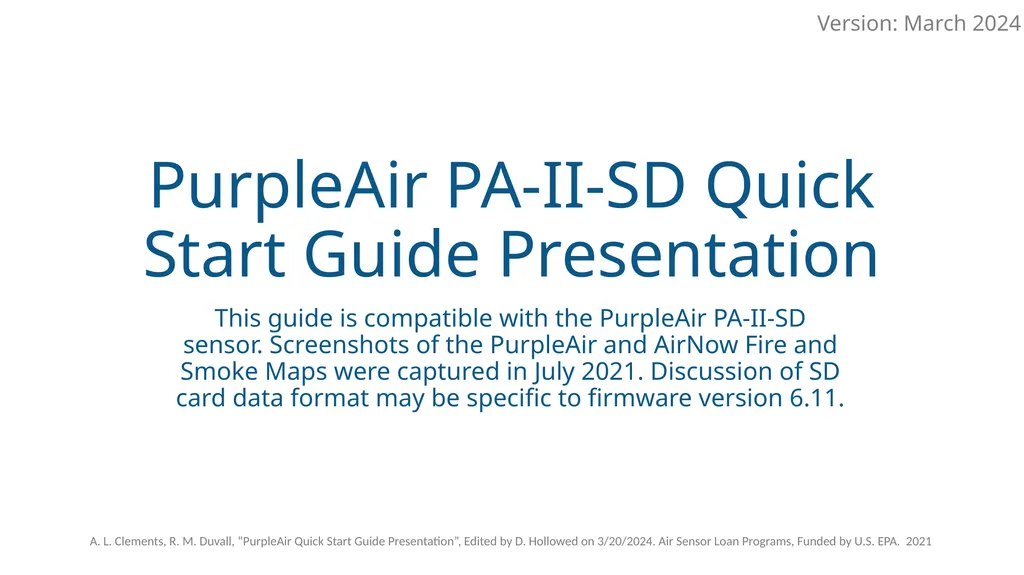 Version: March 2024

PurpleAir PA-II-SD Quick Start Guide Presentation

This guide is compatible with the PurpleAir PA-II-SD sensor. Screenshots of the PurpleAir and AirNow Fire and Smoke Maps were captured in July 2021. Discussion of SD card data format may be specific to firmware version 6.11.

A. L. Clements, R. M. Duvall, "PurpleAir Quick Start Guide Presentation", Edited by D. Hollowed on 3/20/2024. Air Sensor Loan Programs, Funded by U.S. EPA. 2021